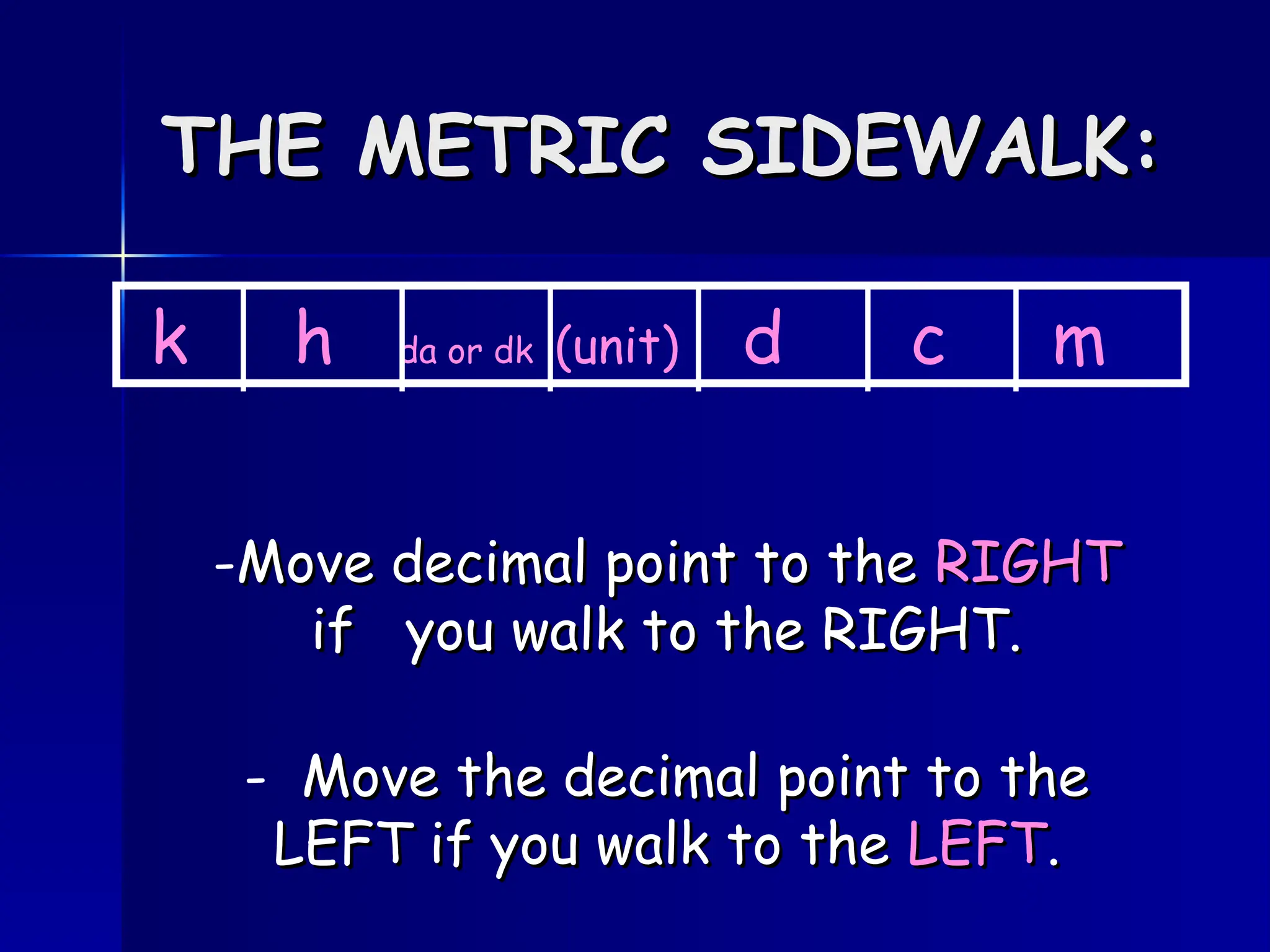 THE METRIC SIDEWALK:

| k | h | da or dk | (unit) | d | c | m |
|---|---|---|---|---|---|---|

-Move decimal point to the RIGHT if you walk to the RIGHT.

- Move the decimal point to the LEFT if you walk to the LEFT.